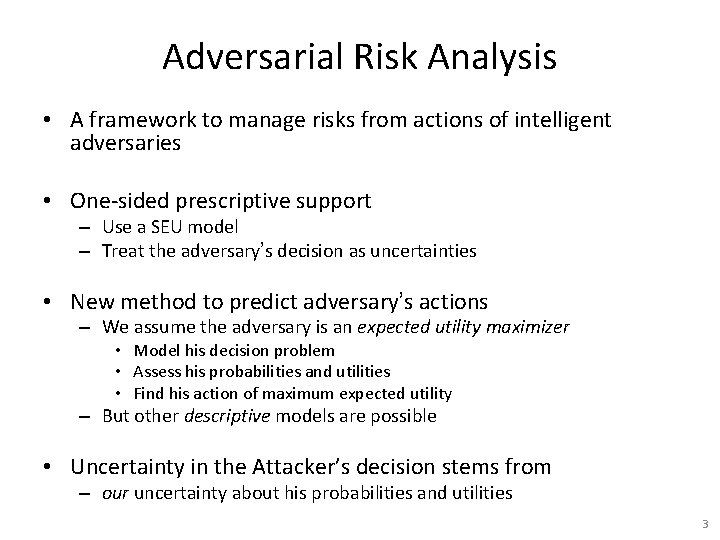 Adversarial Risk Analysis

• A framework to manage risks from actions of intelligent adversaries

• One-sided prescriptive support
  – Use a SEU model
  – Treat the adversary's decision as uncertainties

• New method to predict adversary's actions
  – We assume the adversary is an expected utility maximizer
    • Model his decision problem
    • Assess his probabilities and utilities
    • Find his action of maximum expected utility
  – But other descriptive models are possible

• Uncertainty in the Attacker's decision stems from
  – our uncertainty about his probabilities and utilities

3